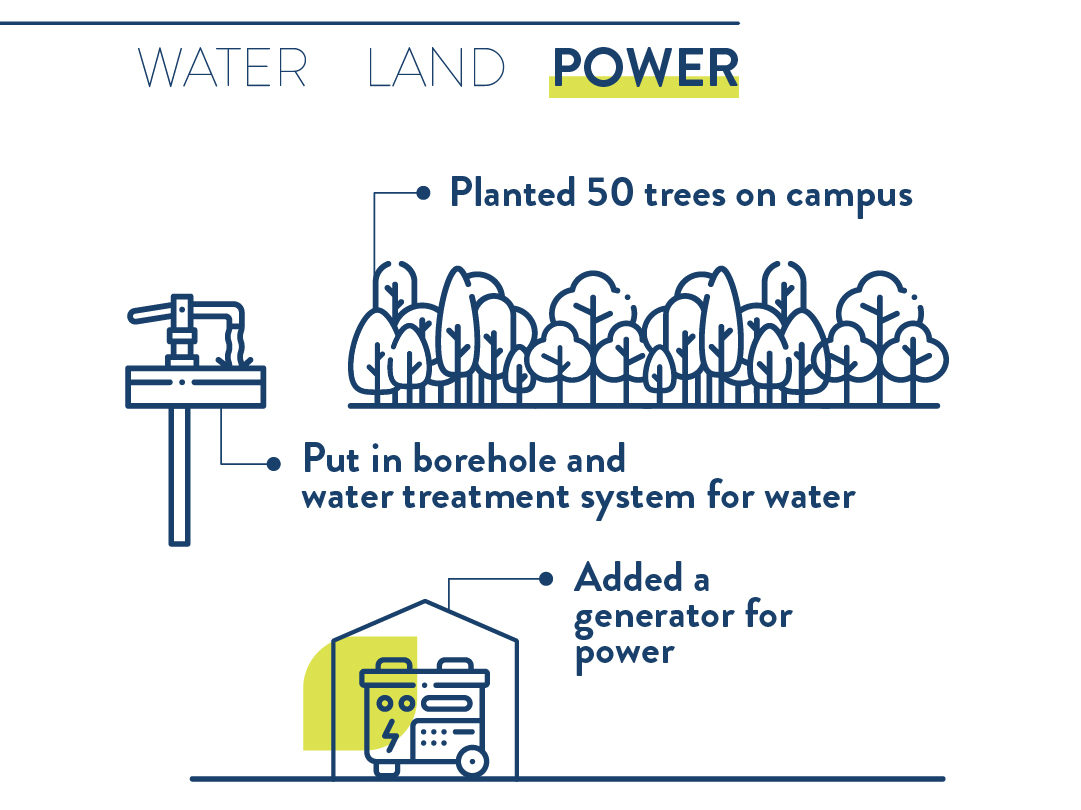 WATER LAND POWER

Planted 50 trees on campus

Put in borehole and water treatment system for water

Added a generator for power